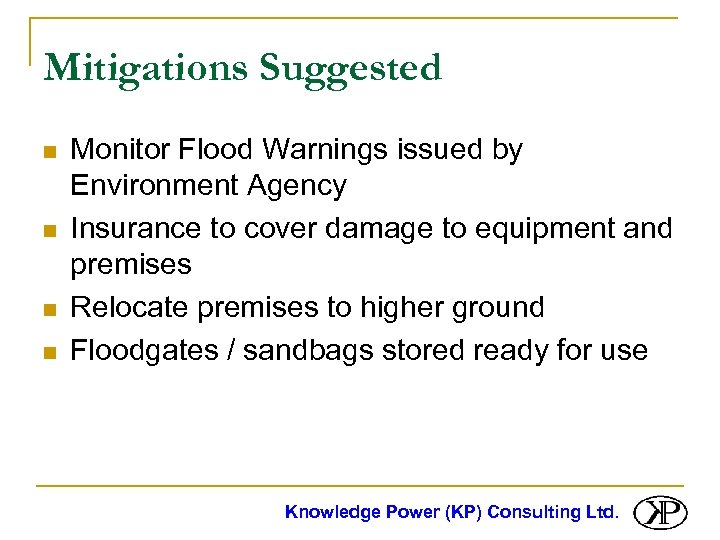 Mitigations Suggested

- Monitor Flood Warnings issued by Environment Agency
- Insurance to cover damage to equipment and premises
- Relocate premises to higher ground
- Floodgates / sandbags stored ready for use

Knowledge Power (KP) Consulting Ltd.

KP